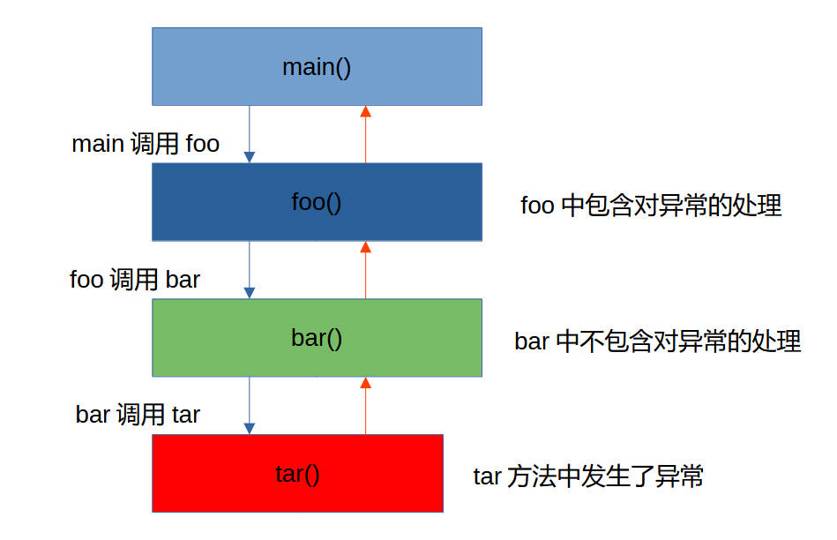 main()

main 调用 foo

foo()

foo 中包含对异常的处理

foo 调用 bar

bar()

bar 中不包含对异常的处理

bar 调用 tar

tar()

tar 方法中发生了异常